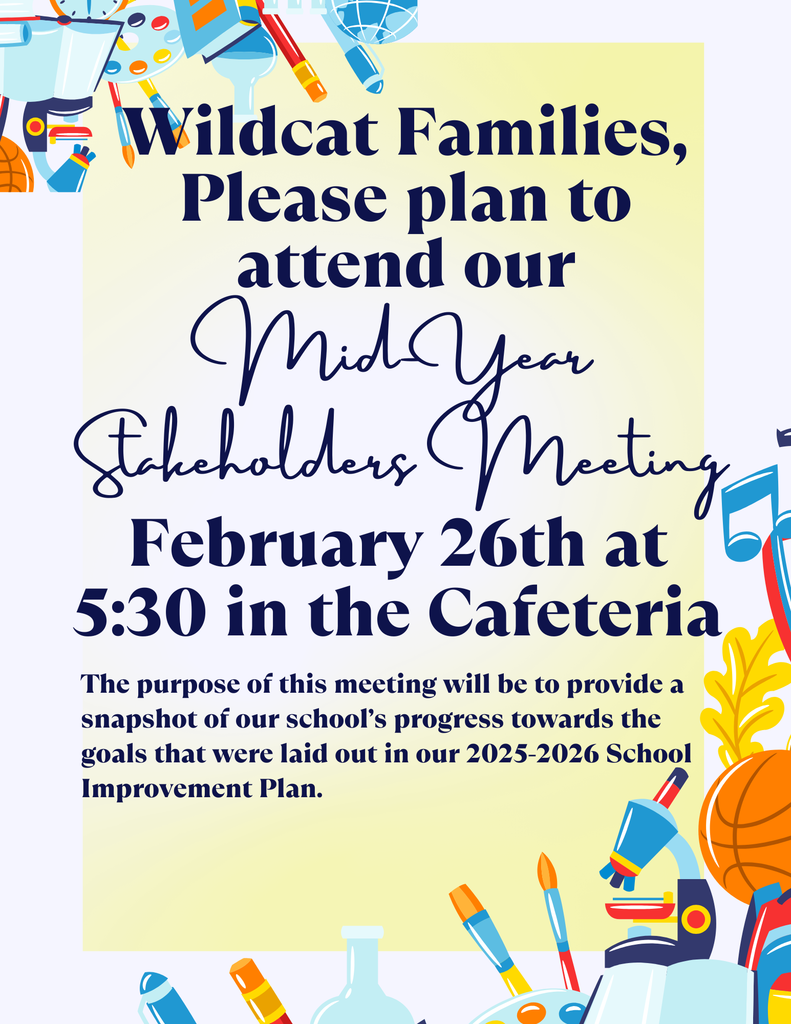 Wildcat Families, Please plan to attend our Mid-Year Stakeholders Meeting February 26th at 5:30 in the Cafeteria

The purpose of this meeting will be to provide a snapshot of our school's progress towards the goals that were laid out in our 2025-2026 School Improvement Plan.